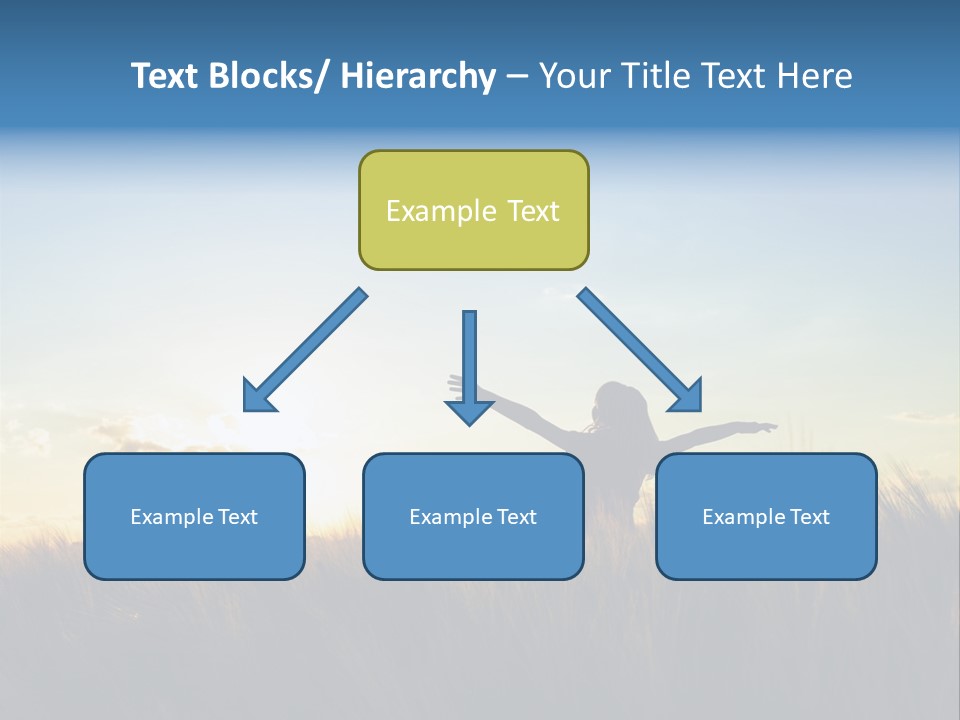 Text Blocks/ Hierarchy – Your Title Text Here

Example Text

Example Text

Example Text

Example Text